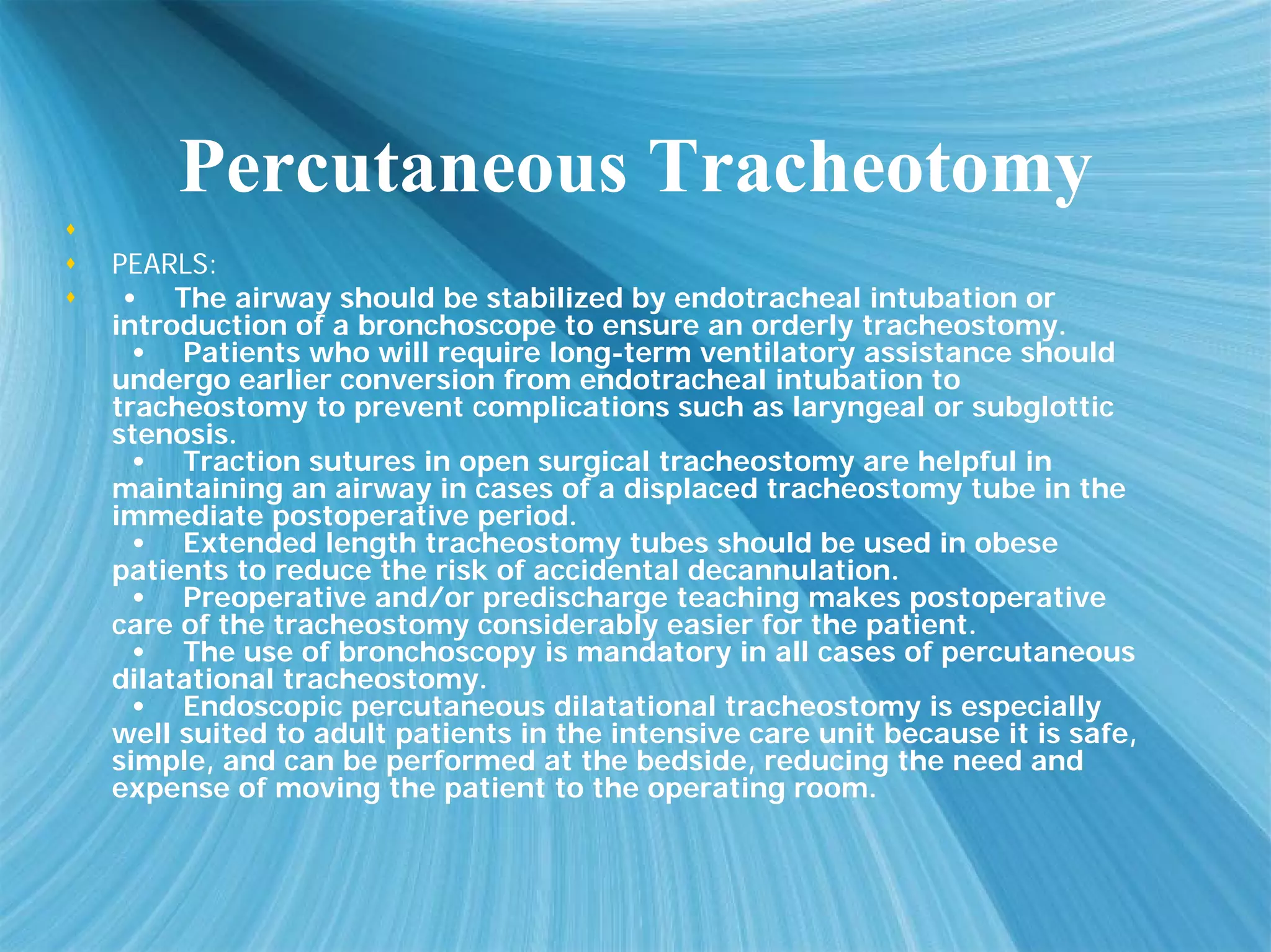 Percutaneous Tracheotomy

PEARLS:

• The airway should be stabilized by endotracheal intubation or introduction of a bronchoscope to ensure an orderly tracheostomy.
• Patients who will require long-term ventilatory assistance should undergo earlier conversion from endotracheal intubation to tracheostomy to prevent complications such as laryngeal or subglottic stenosis.
• Traction sutures in open surgical tracheostomy are helpful in maintaining an airway in cases of a displaced tracheostomy tube in the immediate postoperative period.
• Extended length tracheostomy tubes should be used in obese patients to reduce the risk of accidental decannulation.
• Preoperative and/or predischarge teaching makes postoperative care of the tracheostomy considerably easier for the patient.
• The use of bronchoscopy is mandatory in all cases of percutaneous dilatational tracheostomy.
• Endoscopic percutaneous dilatational tracheostomy is especially well suited to adult patients in the intensive care unit because it is safe, simple, and can be performed at the bedside, reducing the need and expense of moving the patient to the operating room.